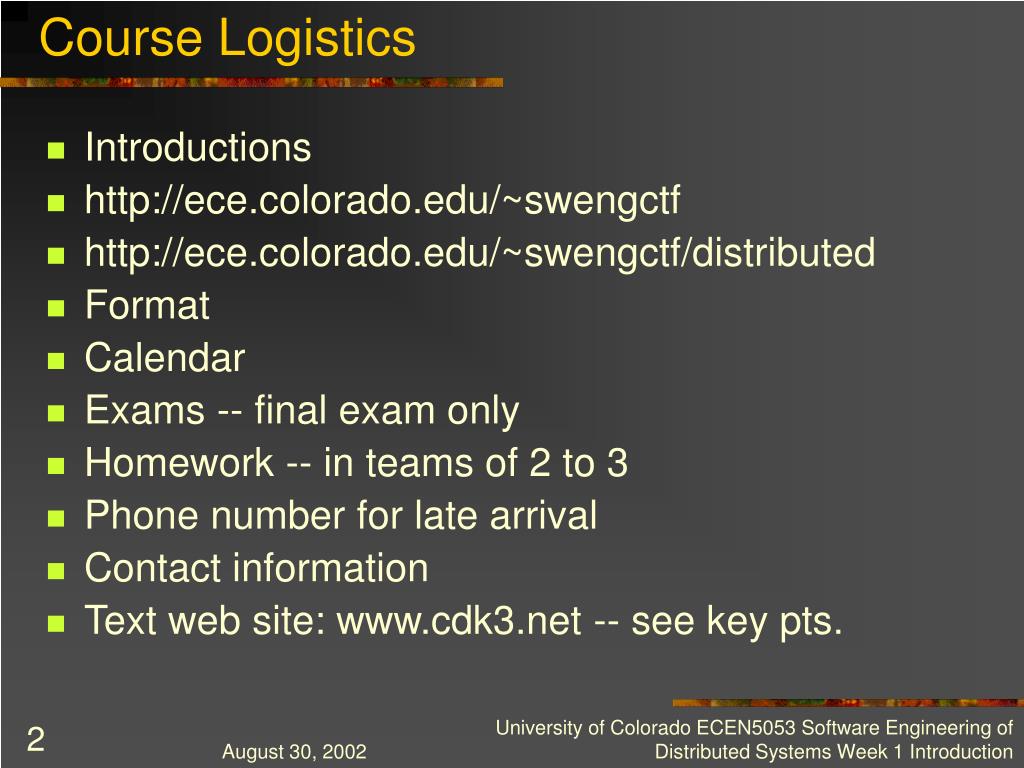 Course Logistics

- Introductions
- http://ece.colorado.edu/~swengctf
- http://ece.colorado.edu/~swengctf/distributed
- Format
- Calendar
- Exams -- final exam only
- Homework -- in teams of 2 to 3
- Phone number for late arrival
- Contact information
- Text web site: www.cdk3.net -- see key pts.

2

August 30, 2002

University of Colorado ECEN5053 Software Engineering of Distributed Systems Week 1 Introduction